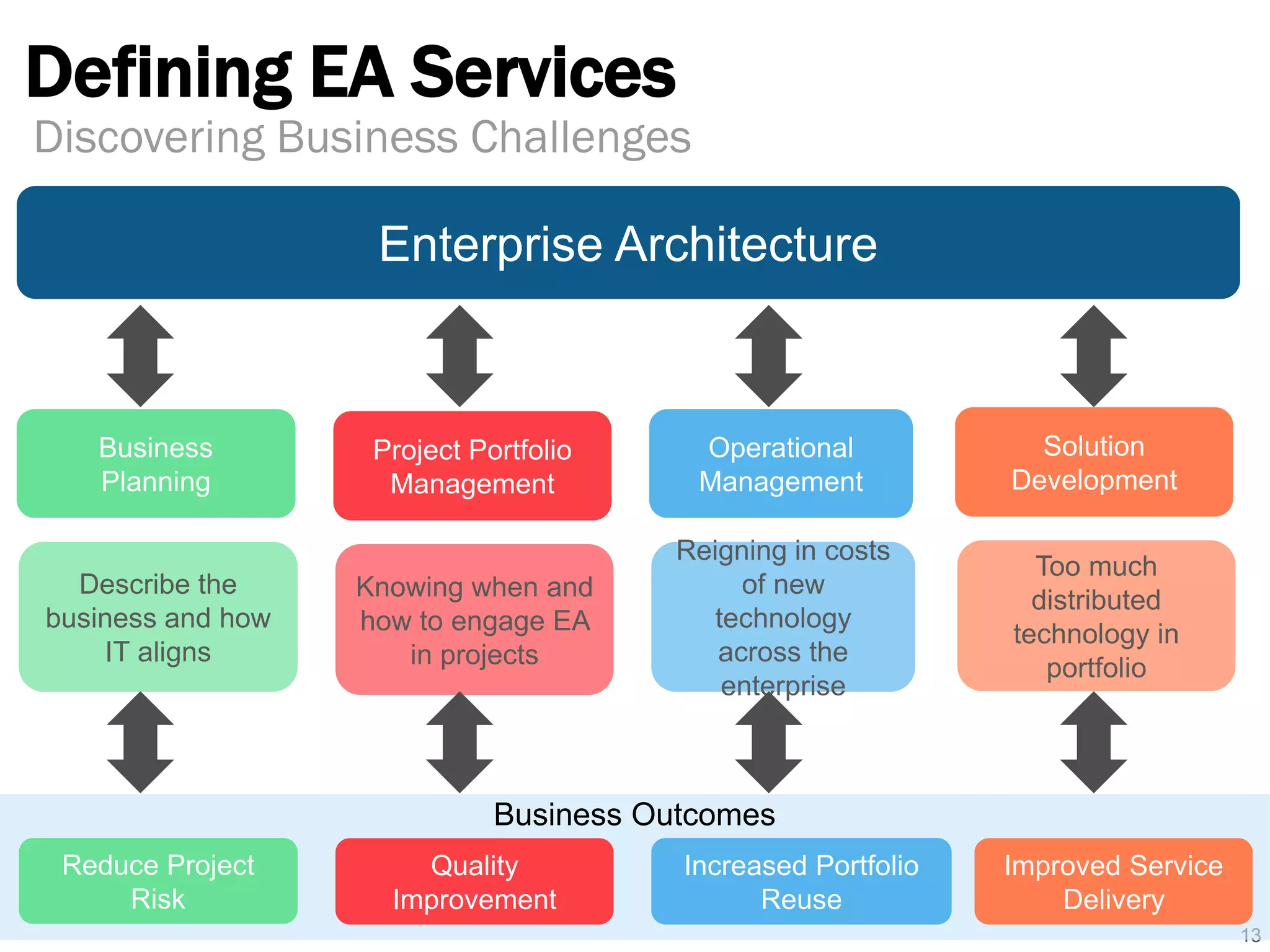 Defining EA Services
Discovering Business Challenges

Enterprise Architecture

Business Planning

Project Portfolio Management

Operational Management

Solution Development

Describe the business and how IT aligns

Knowing when and how to engage EA in projects

Reigning in costs of new technology across the enterprise

Too much distributed technology in portfolio

Business Outcomes

Reduce Project Risk

Quality Improvement

Increased Portfolio Reuse

Improved Service Delivery

13